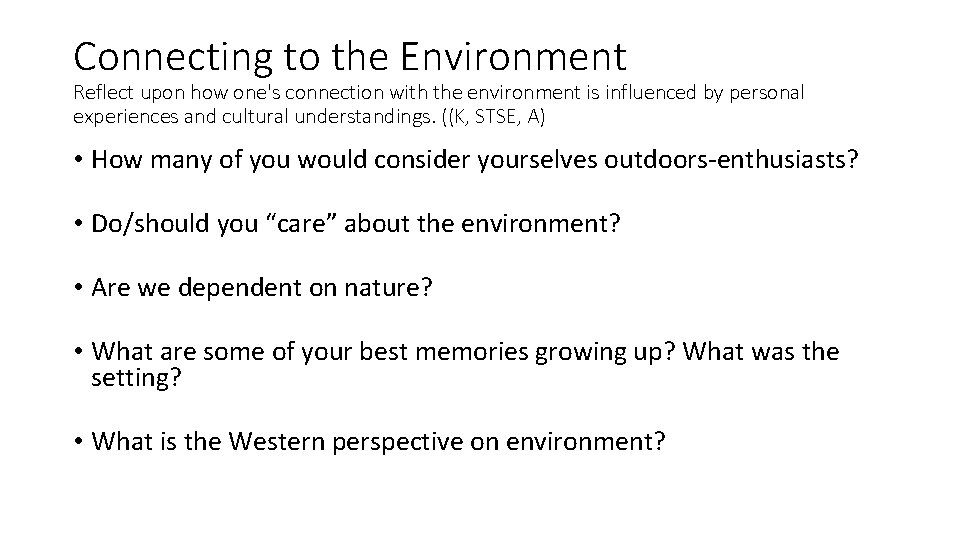 Connecting to the Environment
Reflect upon how one's connection with the environment is influenced by personal experiences and cultural understandings. ((K, STSE, A)

• How many of you would consider yourselves outdoors-enthusiasts?

• Do/should you “care” about the environment?

• Are we dependent on nature?

• What are some of your best memories growing up? What was the setting?

• What is the Western perspective on environment?